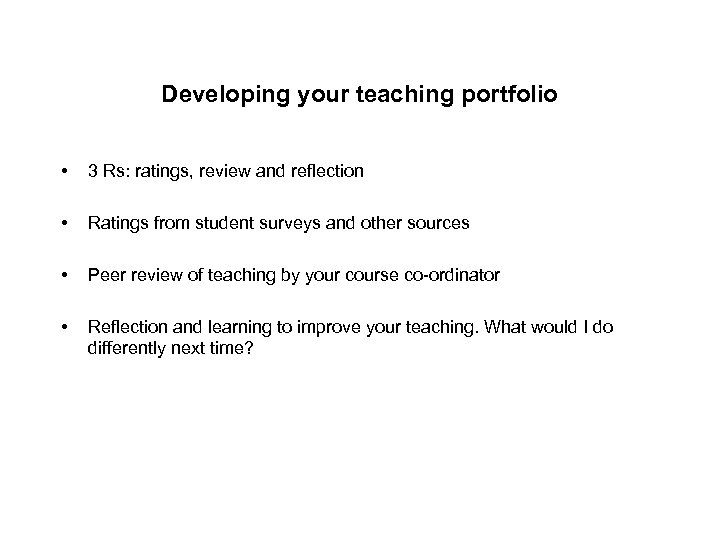 Developing your teaching portfolio

• 3 Rs: ratings, review and reflection

• Ratings from student surveys and other sources

• Peer review of teaching by your course co-ordinator

• Reflection and learning to improve your teaching. What would I do differently next time?